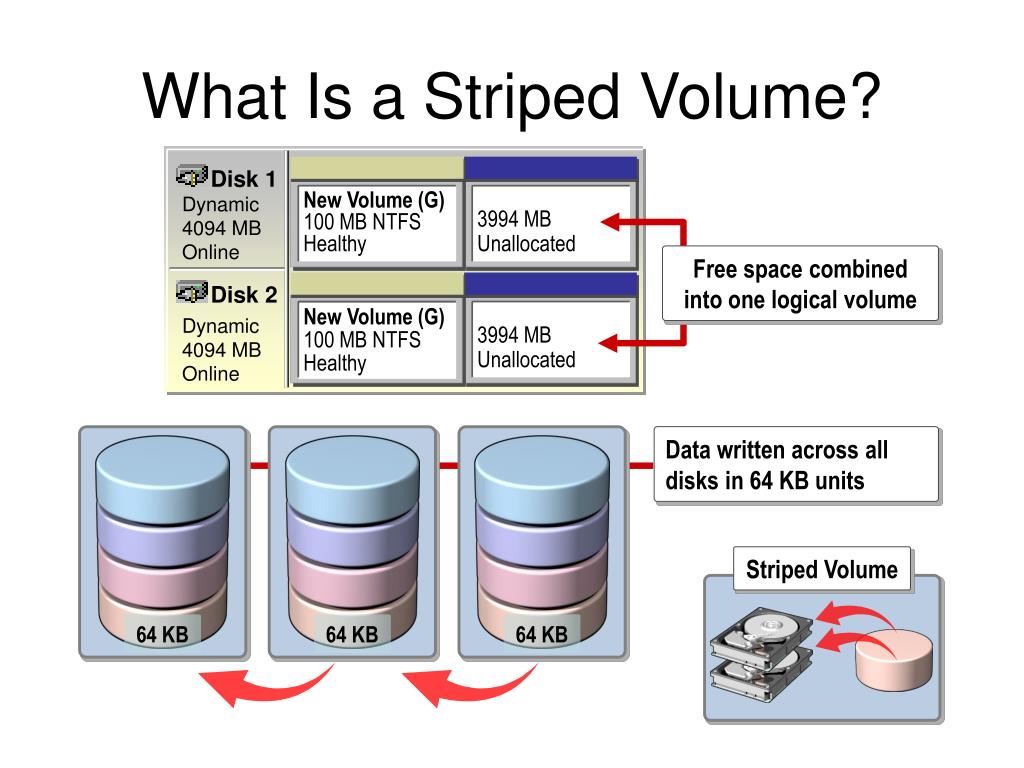 What Is a Striped Volume?

Disk 1
Dynamic
4094 MB
Online

New Volume (G)
100 MB NTFS
Healthy

3994 MB
Unallocated

Disk 2
Dynamic
4094 MB
Online

New Volume (G)
100 MB NTFS
Healthy

3994 MB
Unallocated

Free space combined into one logical volume

64 KB

64 KB

64 KB

Data written across all disks in 64 KB units

Striped Volume